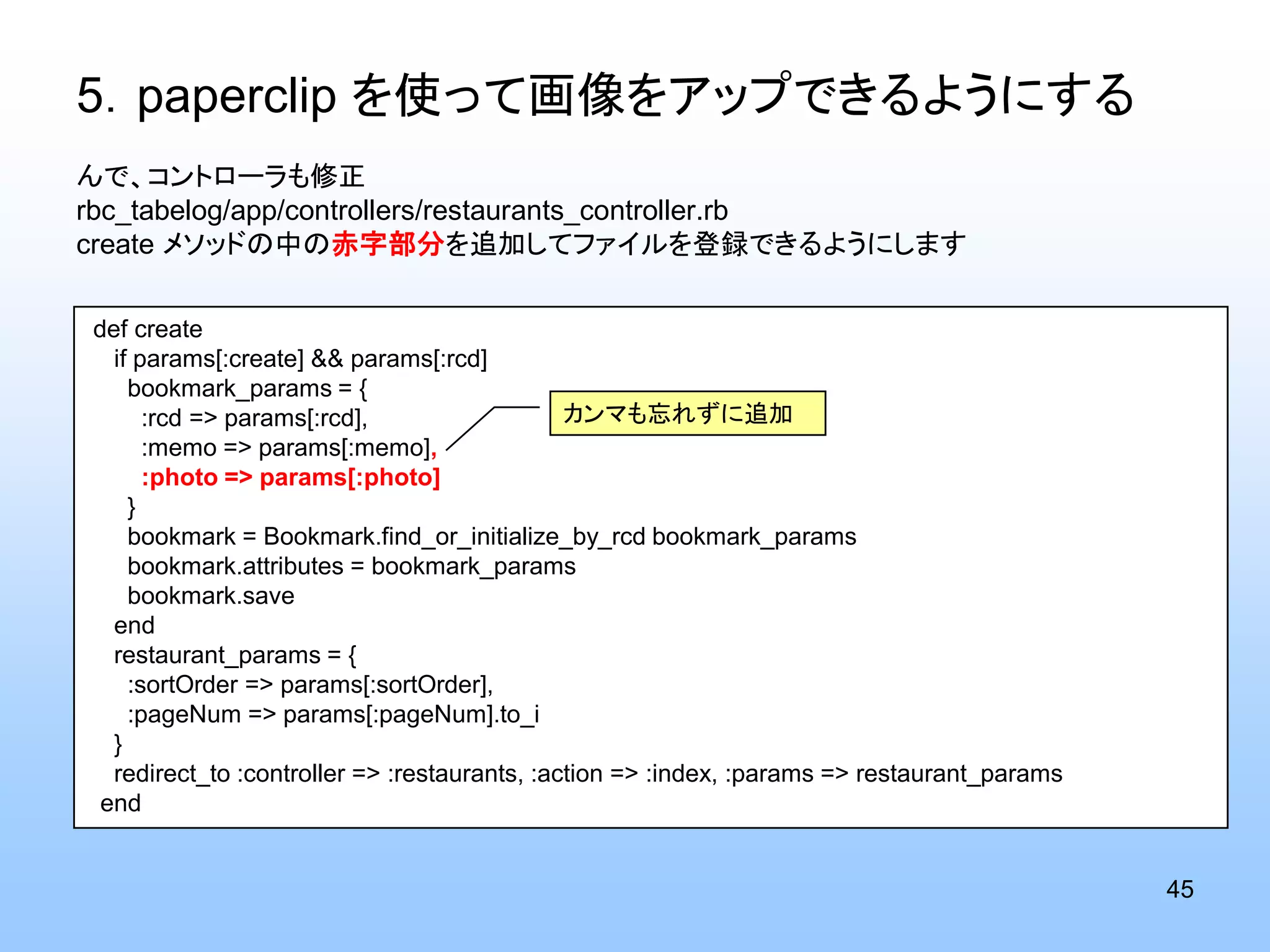 5. paperclip を使って画像をアップできるようにする

んで、コントローラも修正
rbc_tabelog/app/controllers/restaurants_controller.rb
create メソッドの中の赤字部分を追加してファイルを登録できるようにします

def create
  if params[:create] && params[:rcd]
    bookmark_params = {
      :rcd => params[:rcd],
      :memo => params[:memo],
      :photo => params[:photo]
    }
    bookmark = Bookmark.find_or_initialize_by_rcd bookmark_params
    bookmark.attributes = bookmark_params
    bookmark.save
  end
  restaurant_params = {
    :sortOrder => params[:sortOrder],
    :pageNum => params[:pageNum].to_i
  }
  redirect_to :controller => :restaurants, :action => :index, :params => restaurant_params
end

カンマも忘れずに追加

45